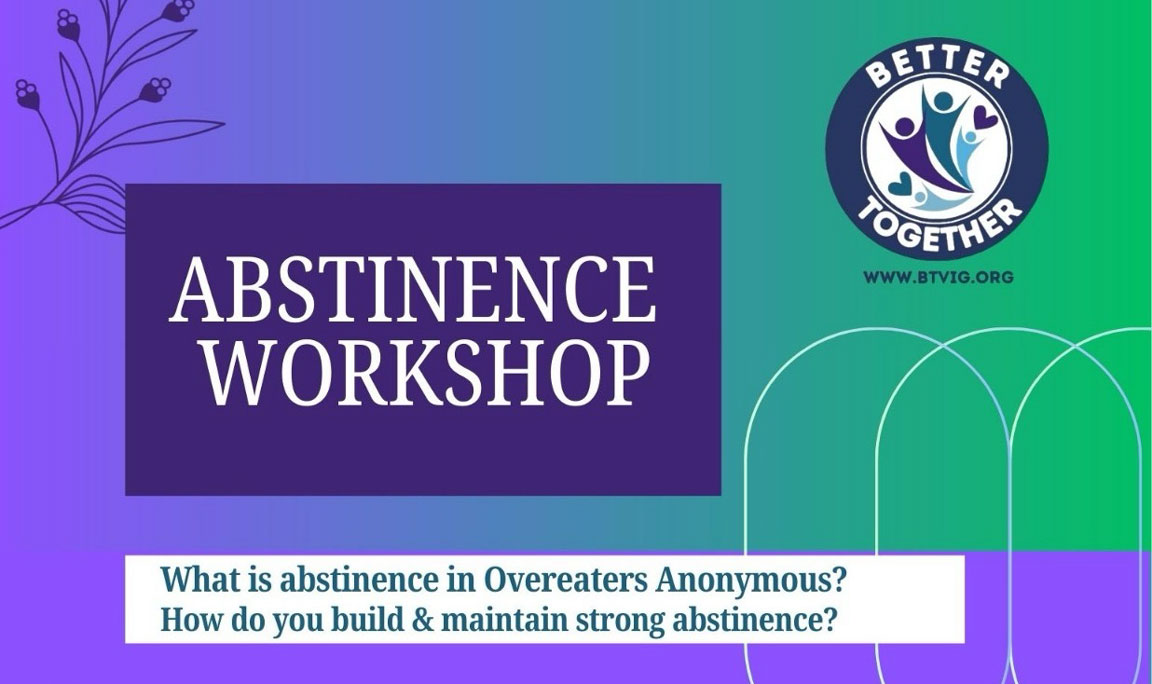 BETTER TOGETHER

WWW.BTVIG.ORG

ABSTINENCE WORKSHOP

What is abstinence in Overeaters Anonymous?
How do you build & maintain strong abstinence?